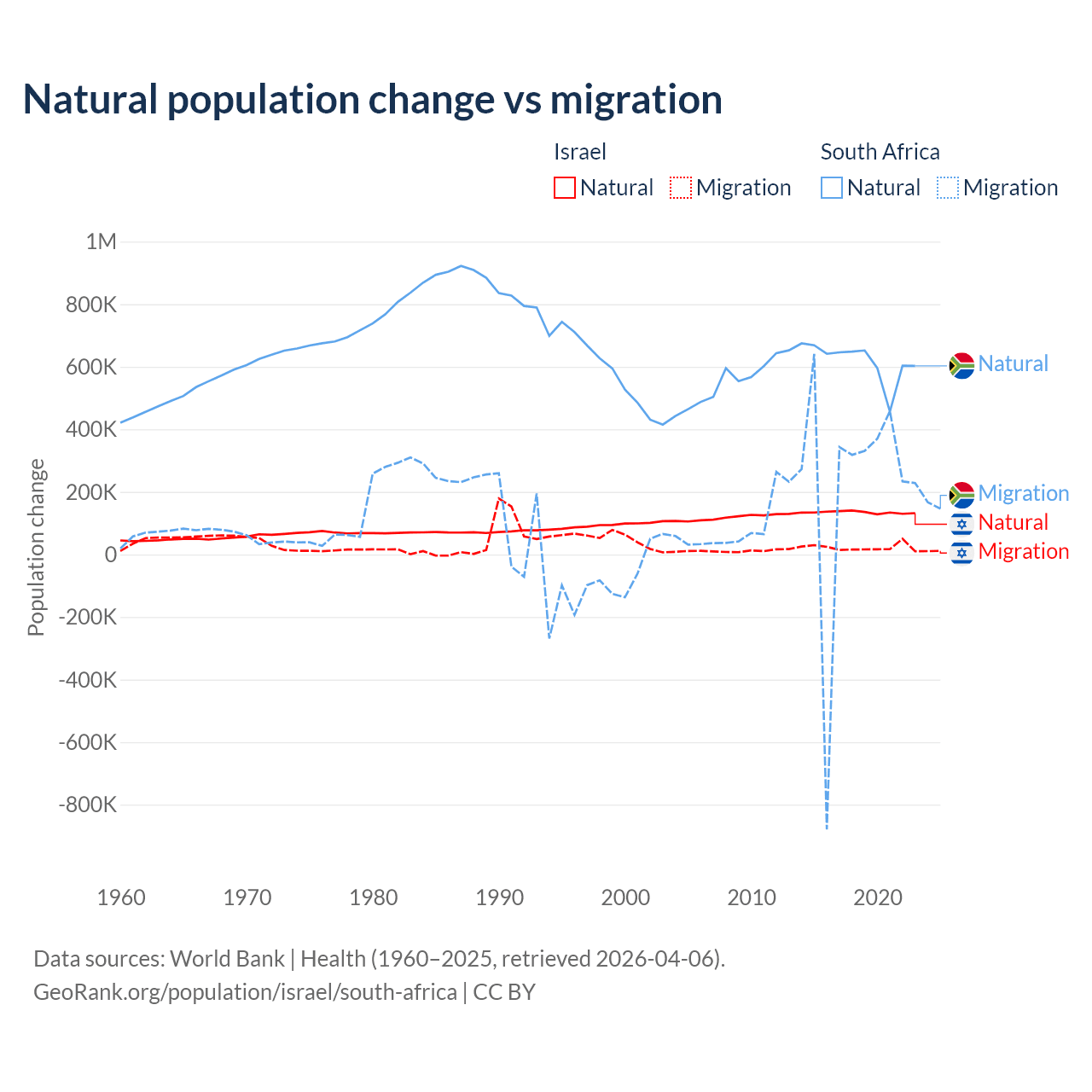 Natural population change vs migration

Israel
Natural Migration

South Africa
Natural Migration

1M
800K
600K
400K
200K
0
-200K
-400K
-600K
-800K

Population change

1960 1970 1980 1990 2000 2010 2020

Natural
Migration
Natural
Migration

Data sources: World Bank | Health (1960–2025, retrieved 2026-04-06).
GeoRank.org/population/israel/south-africa | CC BY